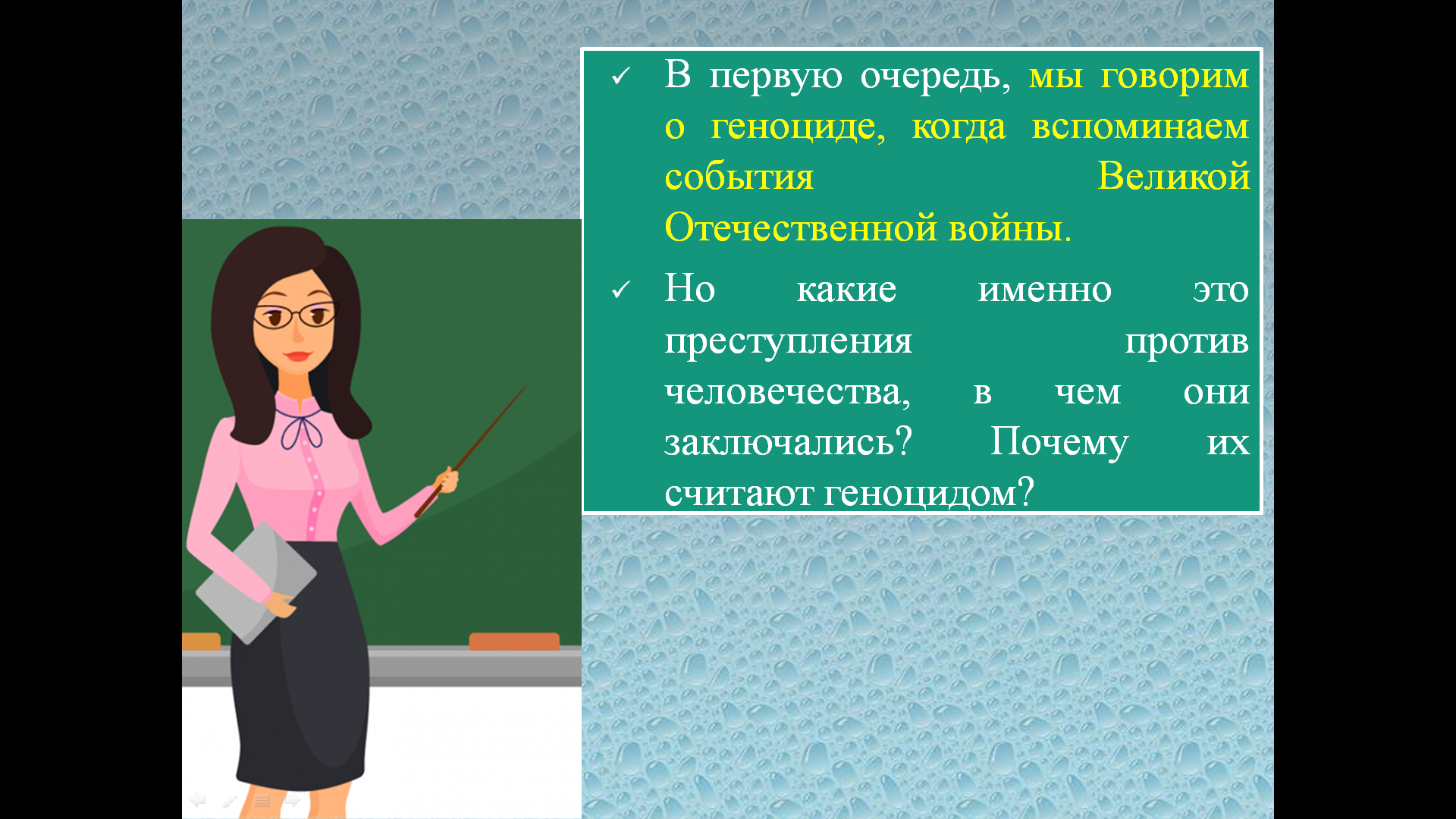 ✓ В первую очередь, мы говорим о геноциде, когда вспоминаем события Великой Отечественной войны.

✓ Но какие именно это преступления против человечества, в чем они заключались? Почему их считают геноцидом?